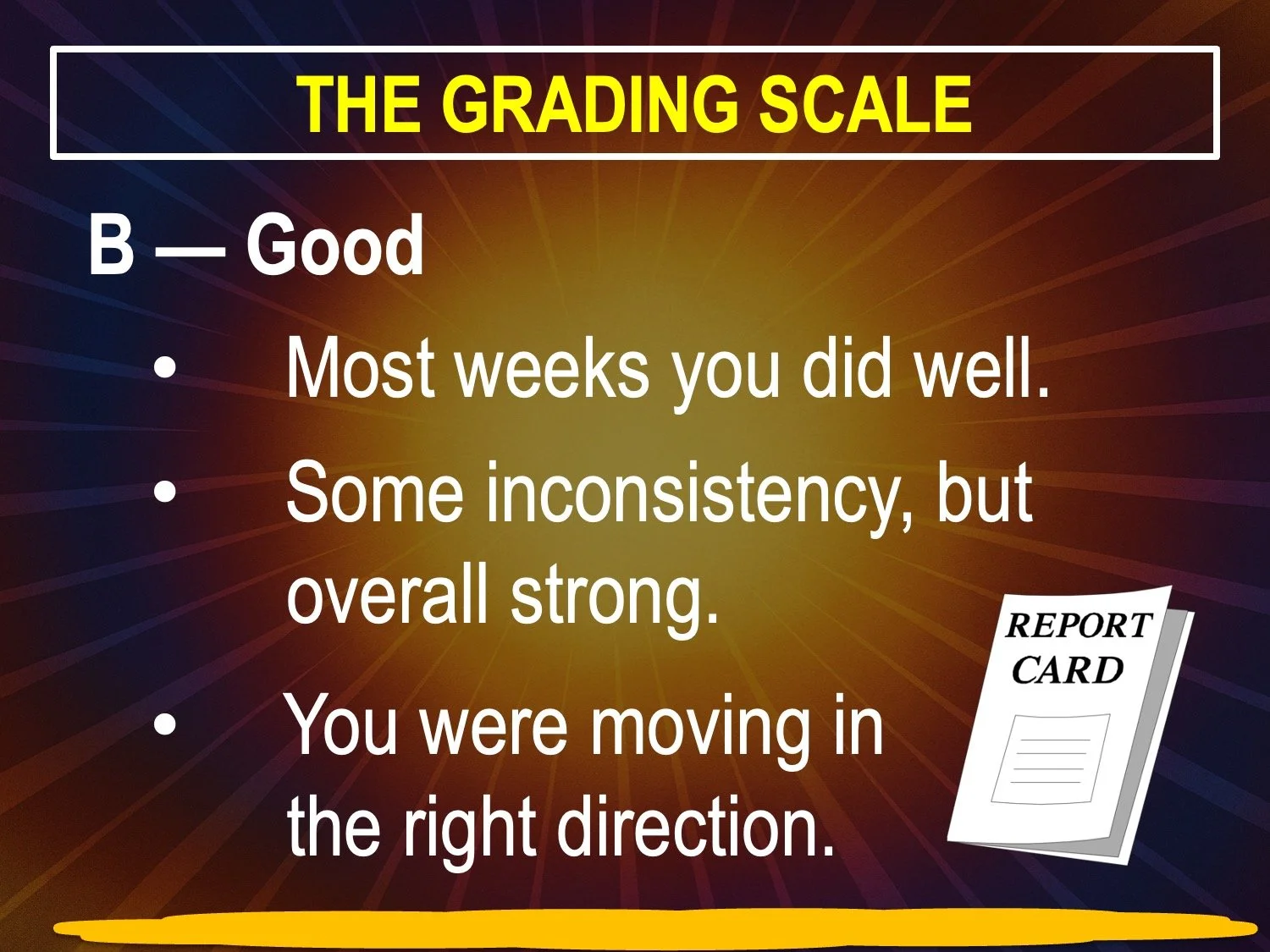 THE GRADING SCALE

B — Good

• Most weeks you did well.

• Some inconsistency, but overall strong.

• You were moving in the right direction.

REPORT CARD